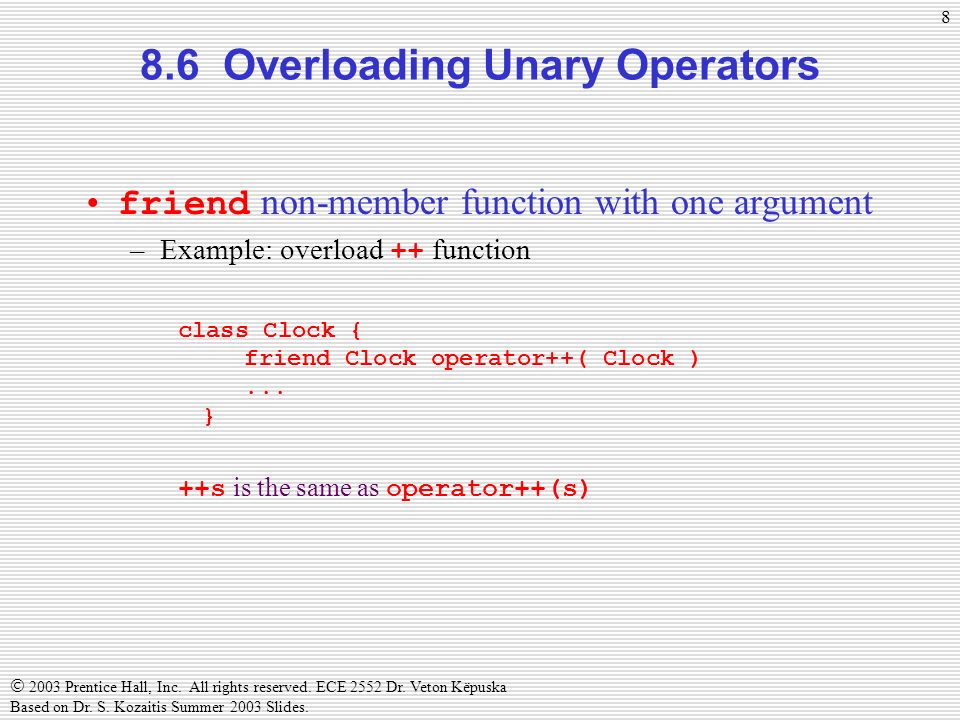 8

8.6 Overloading Unary Operators

• friend non-member function with one argument
– Example: overload ++ function

class Clock {
friend Clock operator++( Clock )
...
}

++s is the same as operator++(s)

© 2003 Prentice Hall, Inc. All rights reserved. ECE 2552 Dr. Veton Këpuska
Based on Dr. S. Kozaitis Summer 2003 Slides.